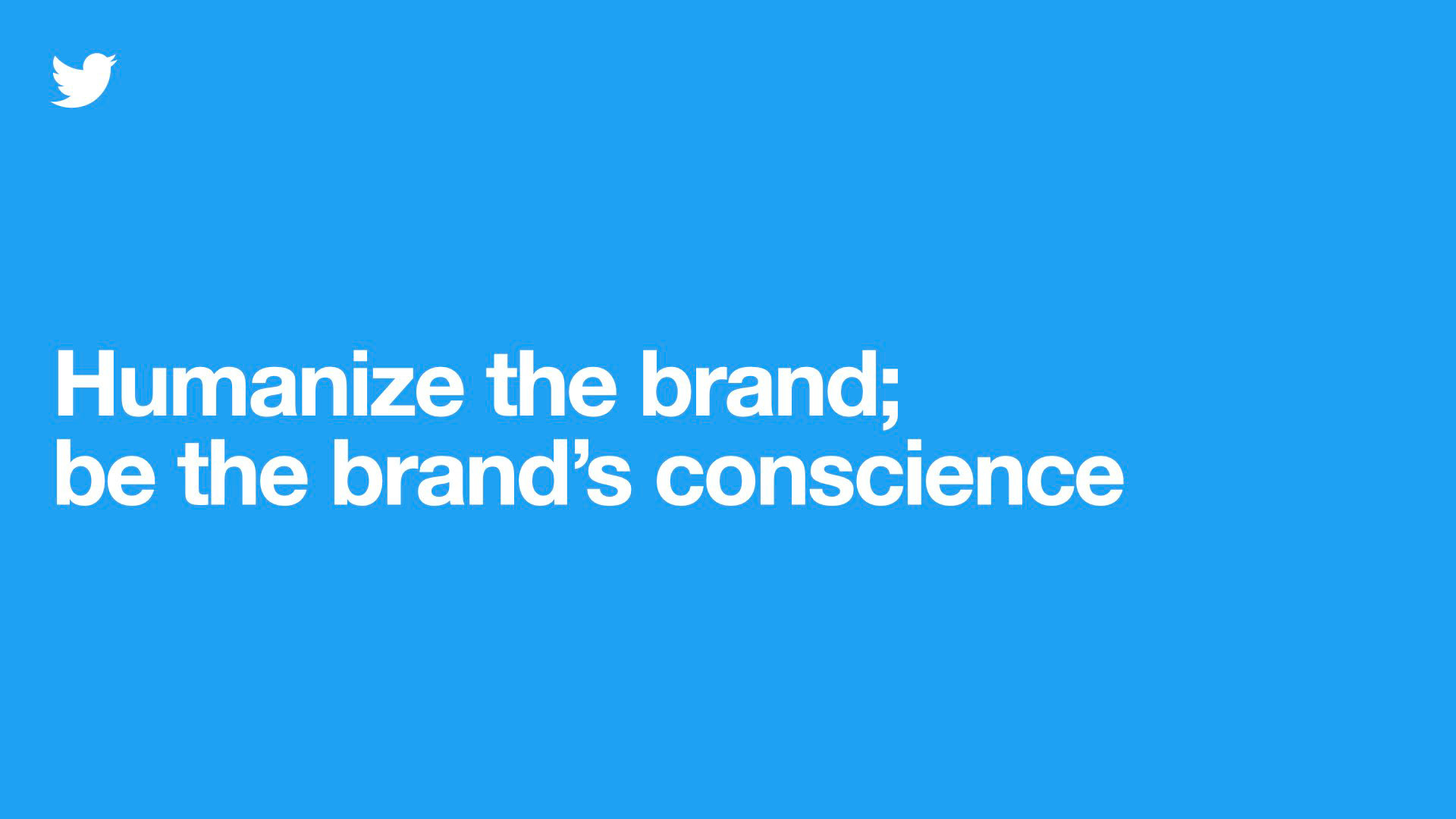 Humanize the brand;
be the brand’s conscience